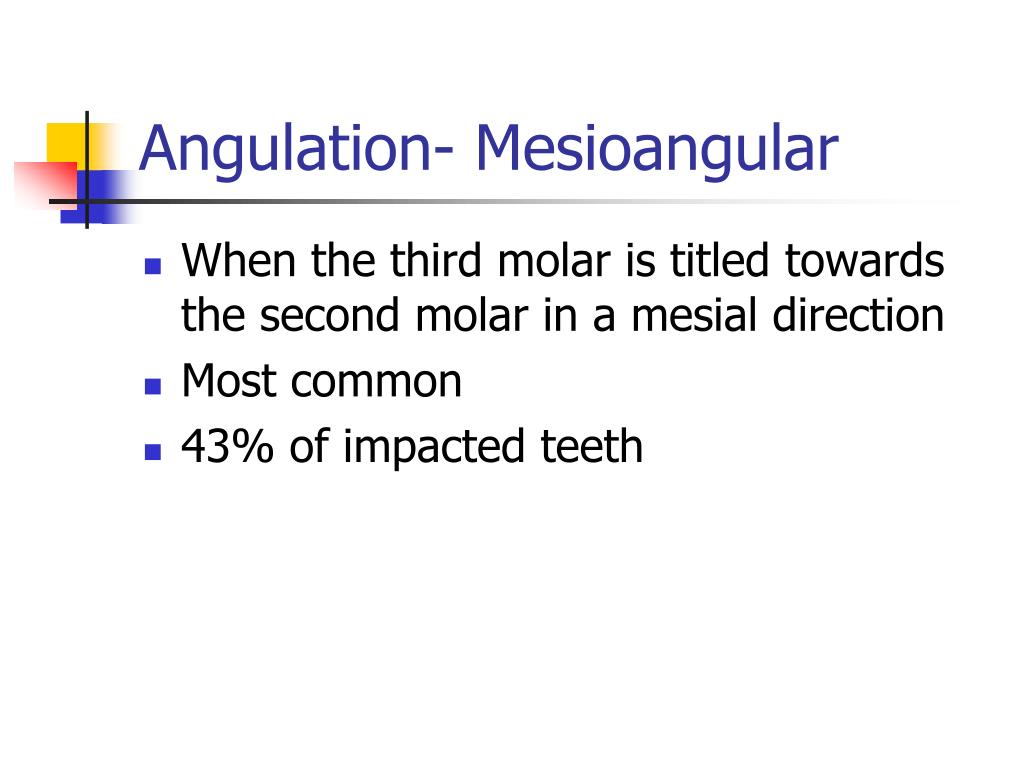 Angulation- Mesioangular

- When the third molar is titled towards the second molar in a mesial direction
- Most common
- 43% of impacted teeth